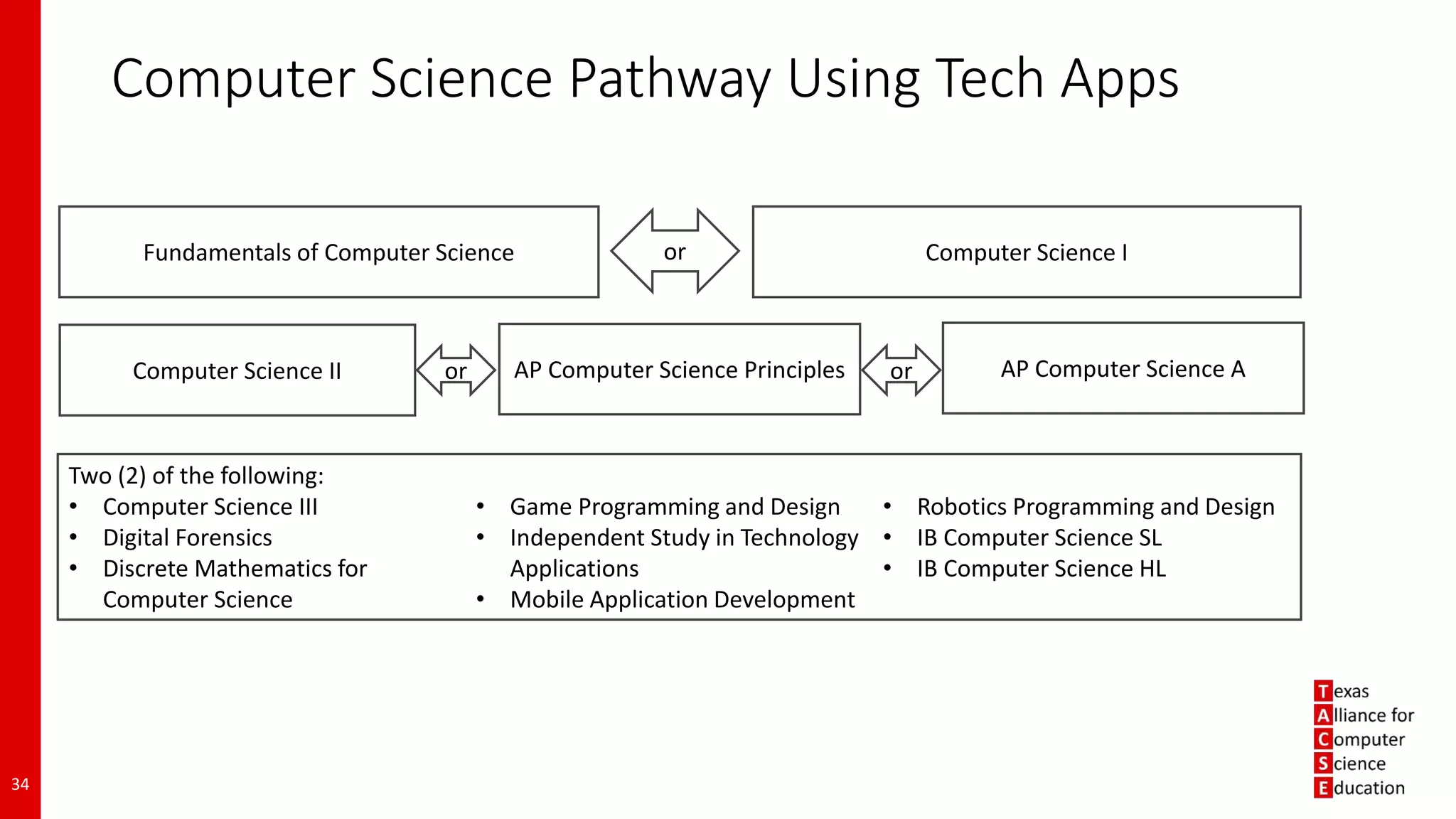 Computer Science Pathway Using Tech Apps

Fundamentals of Computer Science

or

Computer Science I

Computer Science II

or

AP Computer Science Principles

or

AP Computer Science A

Two (2) of the following:
• Computer Science III
• Digital Forensics
• Discrete Mathematics for Computer Science

• Game Programming and Design
• Independent Study in Technology Applications
• Mobile Application Development

• Robotics Programming and Design
• IB Computer Science SL
• IB Computer Science HL

Texas
Alliance for
Computer
Science
Education

34